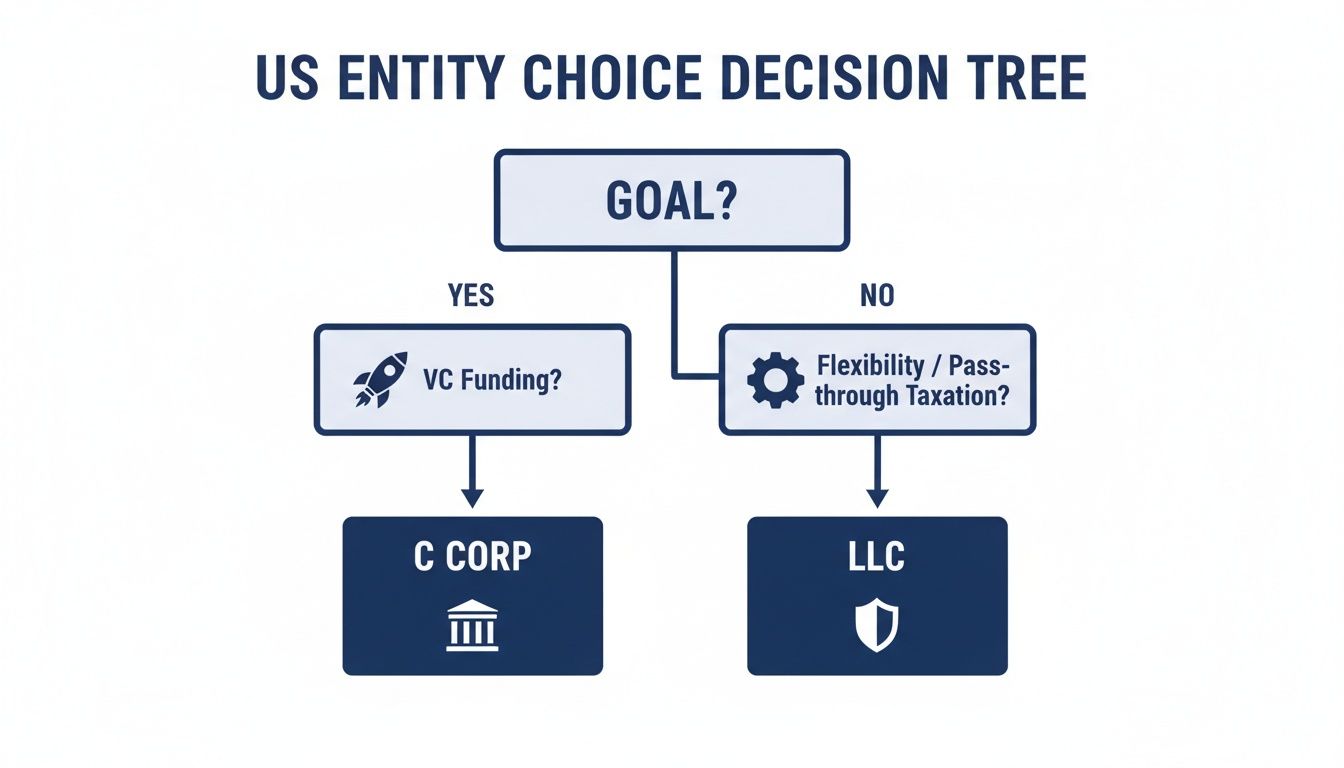 US ENTITY CHOICE DECISION TREE

GOAL?

YES

NO

VC Funding?

Flexibility / Pass-through Taxation?

C CORP

LLC